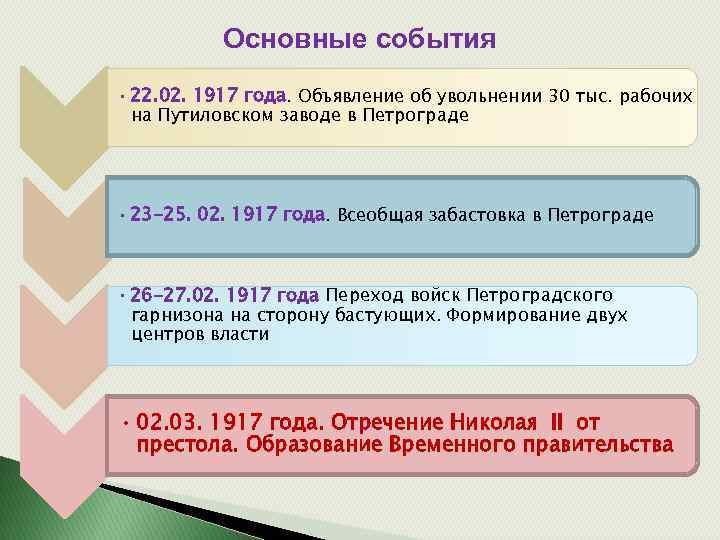 Основные события

• 22.02. 1917 года. Объявление об увольнении 30 тыс. рабочих на Путиловском заводе в Петрограде

• 23-25. 02. 1917 года. Всеобщая забастовка в Петрограде

• 26-27.02. 1917 года Переход войск Петроградского гарнизона на сторону бастующих. Формирование двух центров власти

• 02.03. 1917 года. Отречение Николая II от престола. Образование Временного правительства